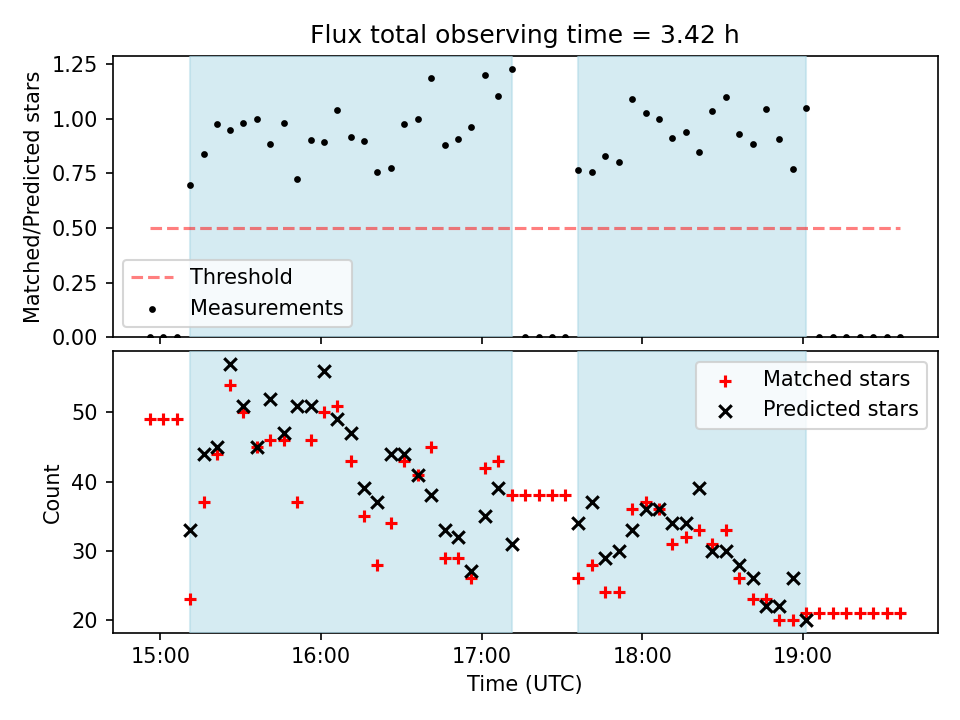 Flux total observing time = 3.42 h

Matched/Predicted stars

1.25
1.00
0.75
0.50
0.25
0.00

Threshold
Measurements

Count

50
40
30
20

Matched stars
Predicted stars

15:00
16:00
17:00
18:00
19:00

Time (UTC)